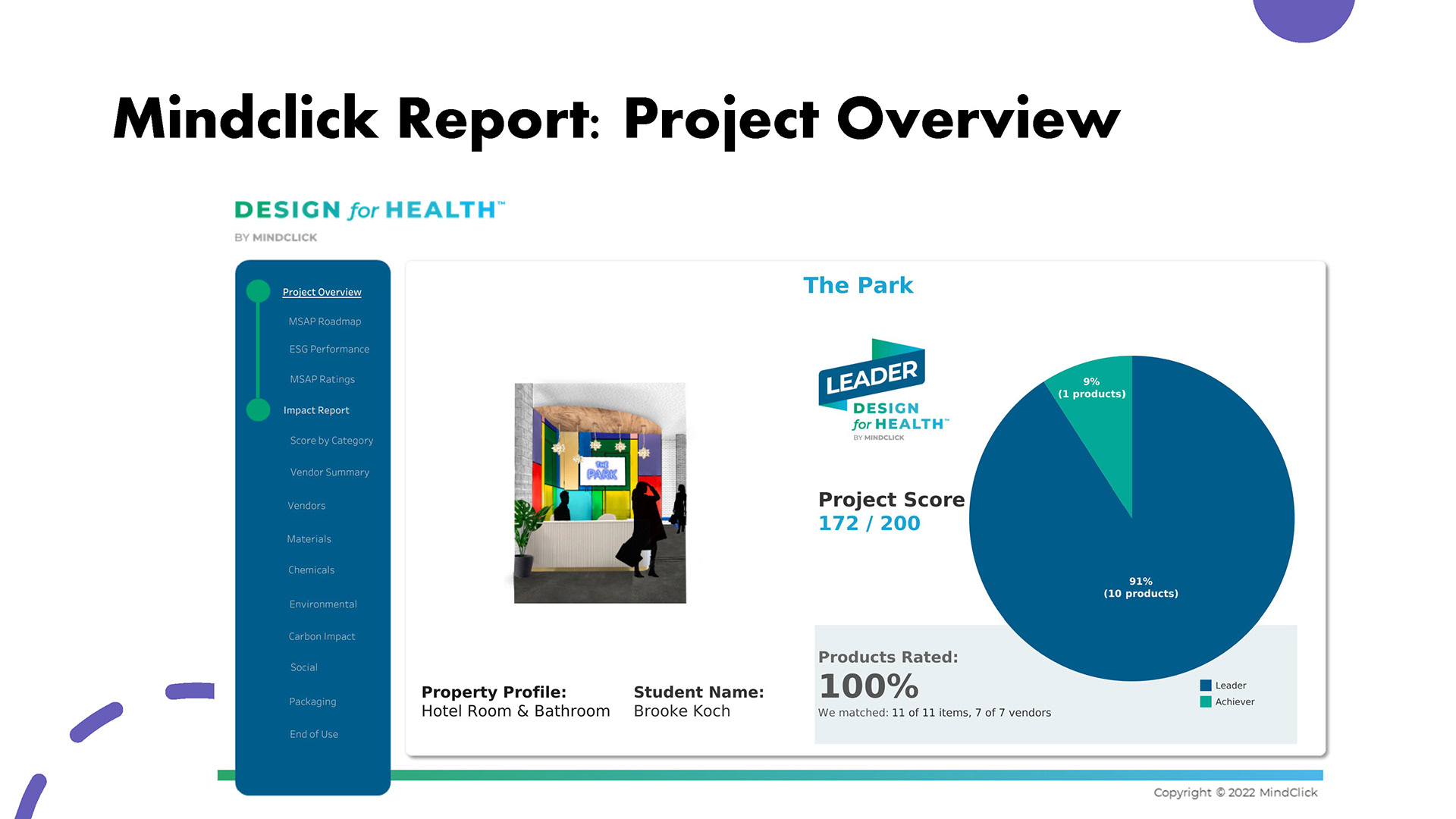 Mindclick Report: Project Overview

DESIGN for HEALTH™
BY MINDCLICK

Project Overview
MSAP Roadmap
ESG Performance
MSAP Ratings
Impact Report
Score by Category
Vendor Summary
Vendors
Materials
Chemicals
Environmental
Carbon Impact
Social
Packaging
End of Use

The Park

THE PARK

LEADER
DESIGN for HEALTH™
BY MINDCLICK

Project Score
172 / 200

9%
(1 products)

91%
(10 products)

Leader
Achiever

Property Profile:
Hotel Room & Bathroom

Student Name:
Brooke Koch

Products Rated:
100%
We matched: 11 of 11 items, 7 of 7 vendors

Copyright © 2022 MindClick